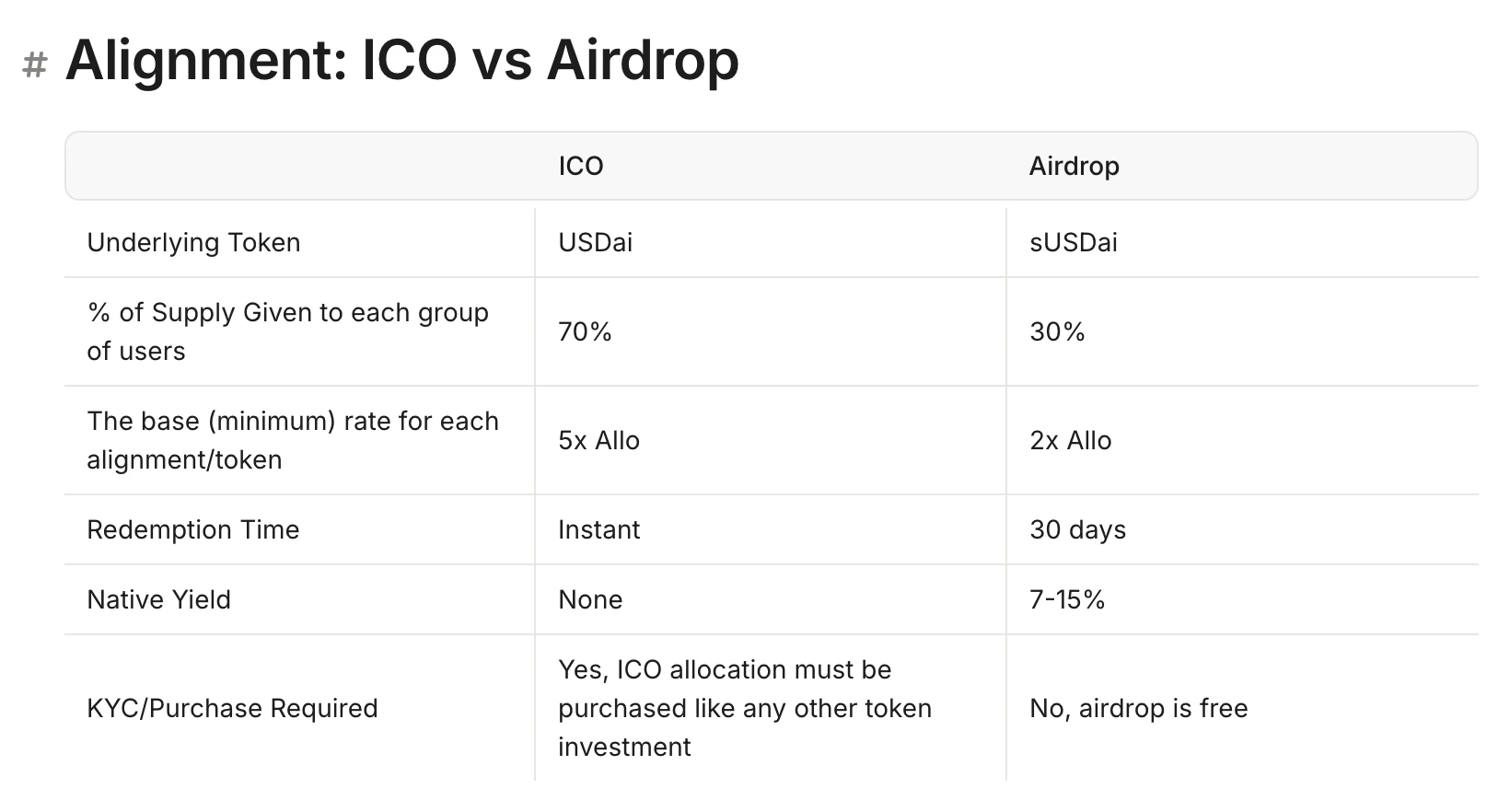 # Alignment: ICO vs Airdrop

| | ICO | Airdrop |
|---|---|---|
| Underlying Token | USDai | sUSDai |
| % of Supply Given to each group of users | 70% | 30% |
| The base (minimum) rate for each alignment/token | 5x Allo | 2x Allo |
| Redemption Time | Instant | 30 days |
| Native Yield | None | 7-15% |
| KYC/Purchase Required | Yes, ICO allocation must be purchased like any other token investment | No, airdrop is free |